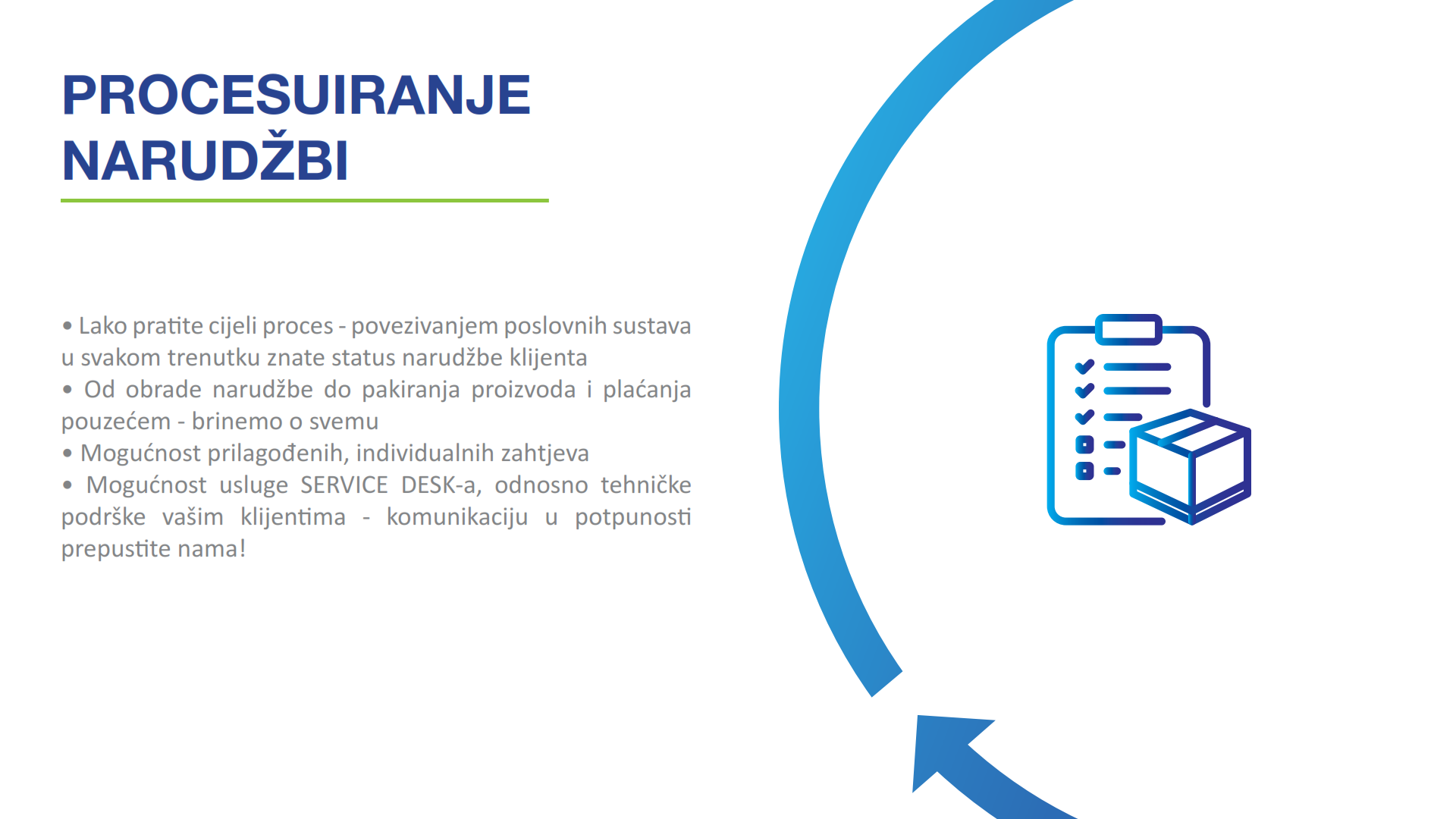 PROCESUIRANJE NARUDŽBI

• Lako pratite cijeli proces - povezivanjem poslovnih sustava u svakom trenutku znate status narudžbe klijenta
• Od obrade narudžbe do pakiranja proizvoda i plaćanja pouzećem - brinemo o svemu
• Mogućnost prilagođenih, individualnih zahtjeva
• Mogućnost usluge SERVICE DESK-a, odnosno tehničke podrške vašim klijentima - komunikaciju u potpunosti prepustite nama!